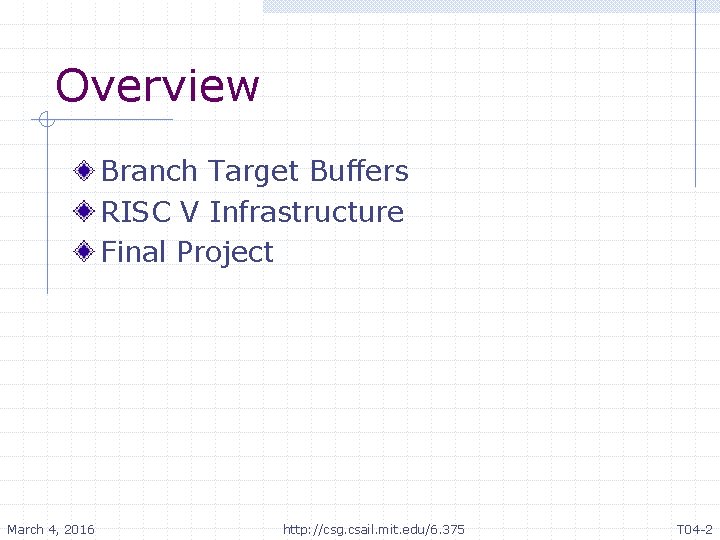 Overview

Branch Target Buffers
RISC V Infrastructure
Final Project

March 4, 2016 http://csg.csail.mit.edu/6.375 T04-2